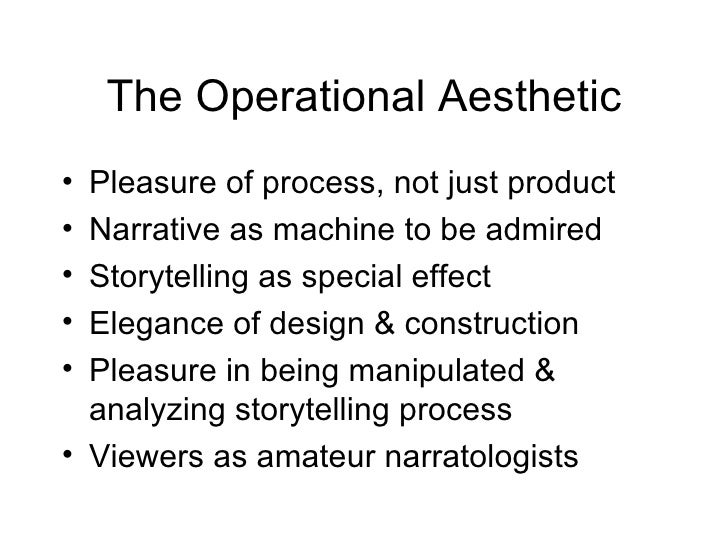 The Operational Aesthetic

• Pleasure of process, not just product
• Narrative as machine to be admired
• Storytelling as special effect
• Elegance of design & construction
• Pleasure in being manipulated & analyzing storytelling process
• Viewers as amateur narratologists